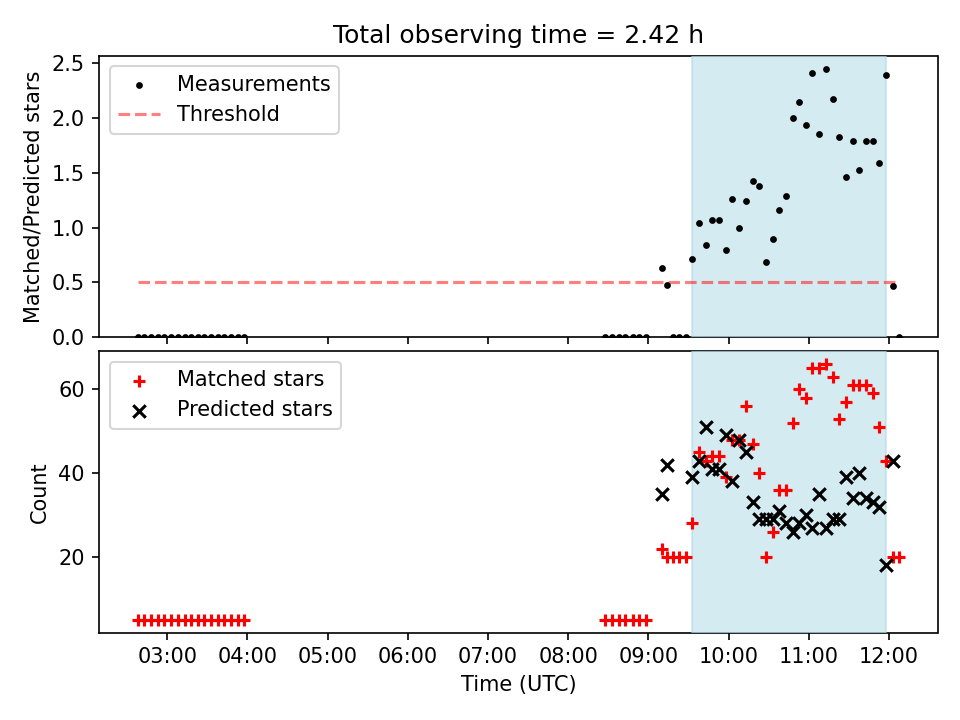 Total observing time = 2.42 h

Measurements
Threshold

Matched/Predicted stars

2.5
2.0
1.5
1.0
0.5
0.0

Matched stars
Predicted stars

Count

60
40
20

03:00
04:00
05:00
06:00
07:00
08:00
09:00
10:00
11:00
12:00

Time (UTC)